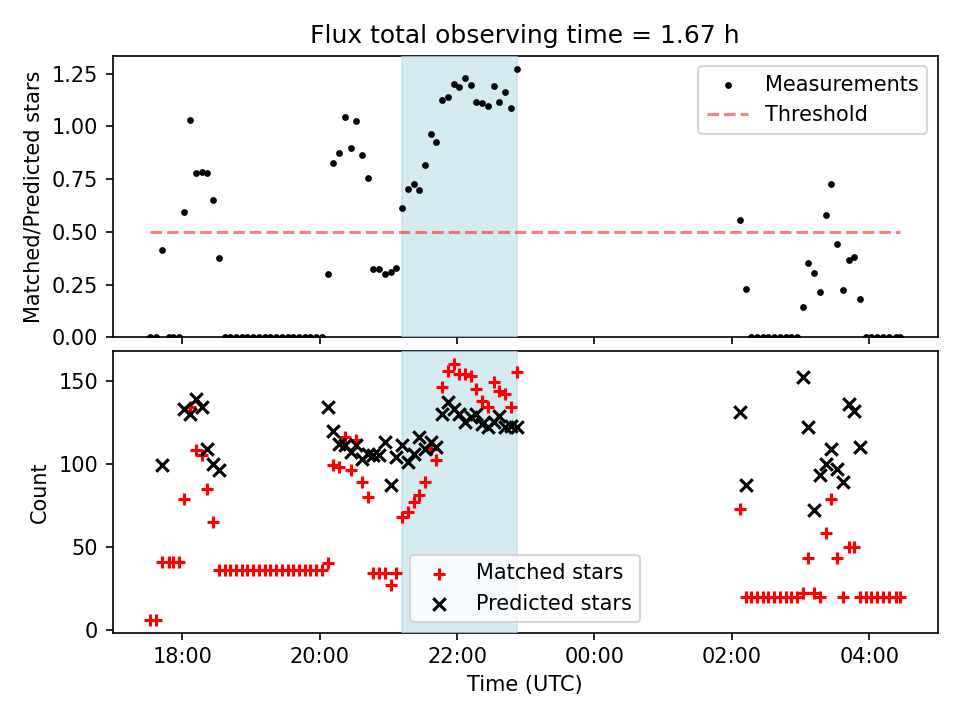 Flux total observing time = 1.67 h

Matched/Predicted stars

1.25
1.00
0.75
0.50
0.25
0.00

Measurements
Threshold

Count

150
100
50
0

Matched stars
Predicted stars

18:00
20:00
22:00
00:00
02:00
04:00

Time (UTC)